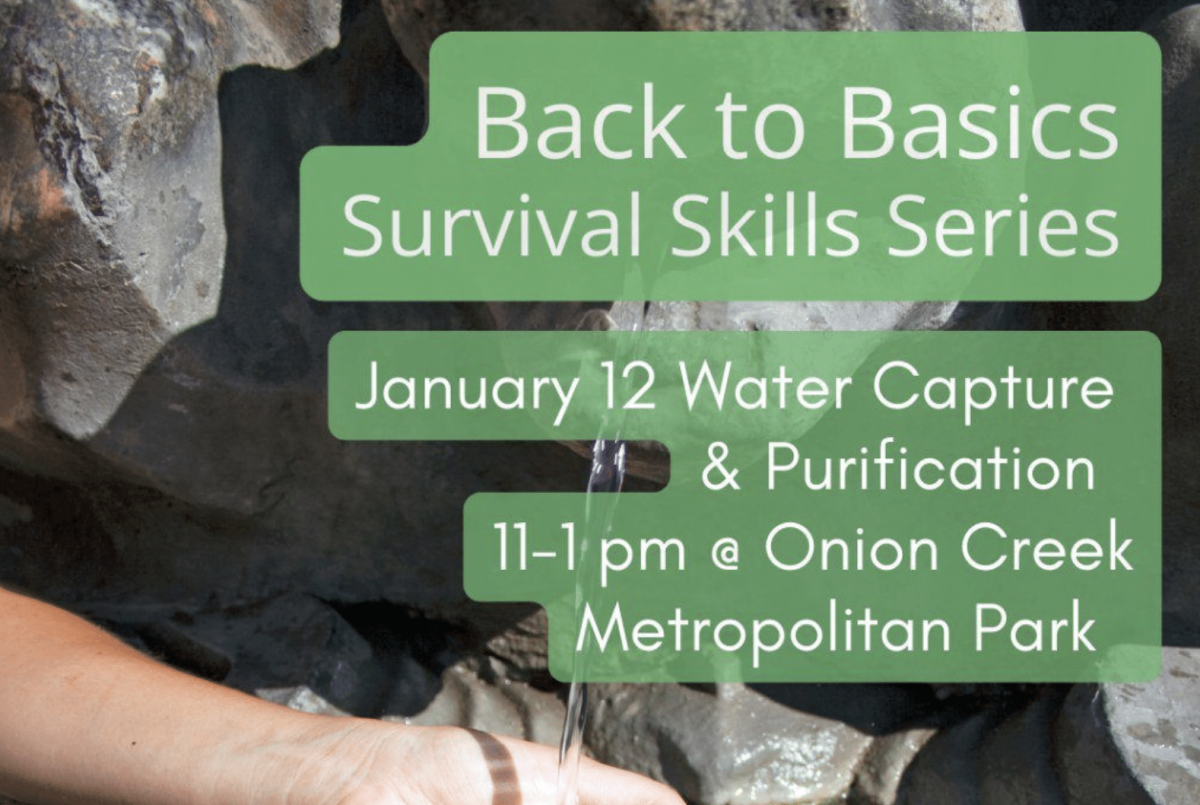 Back to Basics
Survival Skills Series

January 12 Water Capture
& Purification
11-1 pm @ Onion Creek
Metropolitan Park